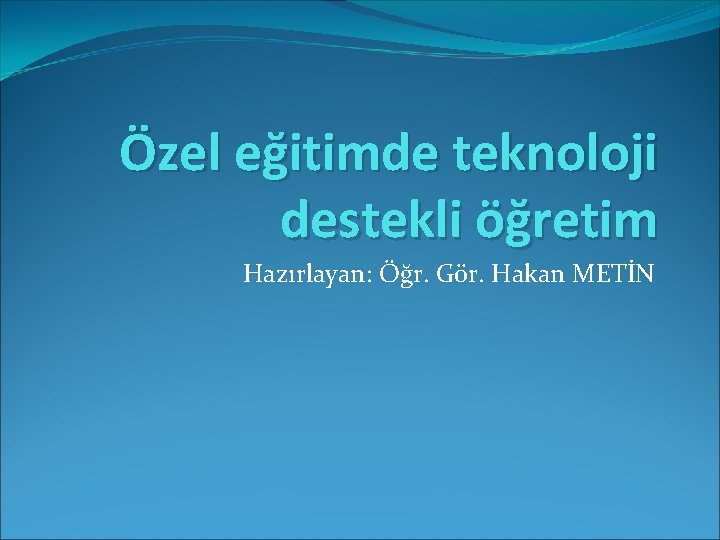 Özel eğitimde teknoloji destekli öğretim

Hazırlayan: Öğr. Gör. Hakan METİN